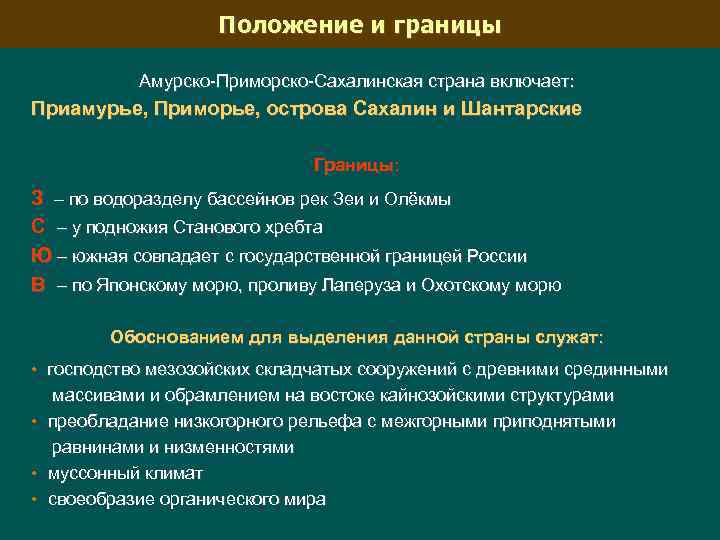 Положение и границы

Амурско-Приморско-Сахалинская страна включает:

Приамурье, Приморье, острова Сахалин и Шантарские

Границы:

З – по водоразделу бассейнов рек Зеи и Олёкмы

С – у подножия Станового хребта

Ю – южная совпадает с государственной границей России

В – по Японскому морю, проливу Лаперуза и Охотскому морю

Обоснованием для выделения данной страны служат:

• господство мезозойских складчатых сооружений с древними срединными массивами и обрамлением на востоке кайнозойскими структурами

• преобладание низкогорного рельефа с межгорными приподнятыми равнинами и низменностями

• муссонный климат

• своеобразие органического мира